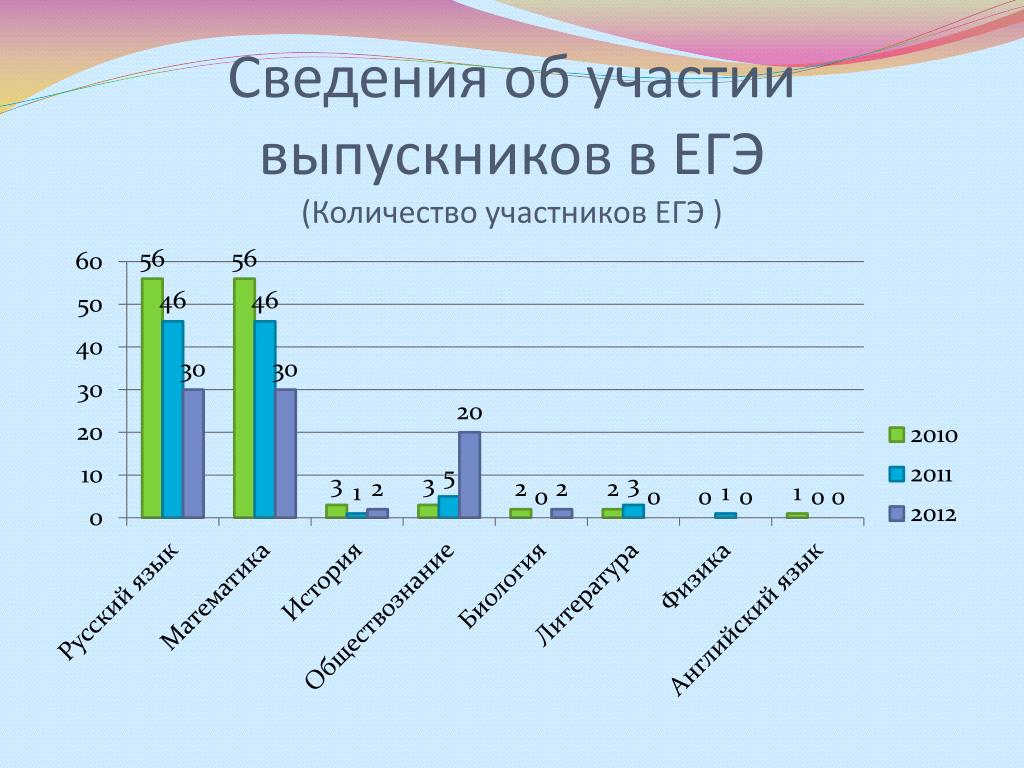 Сведения об участии выпускников в ЕГЭ
(Количество участников ЕГЭ )

60
50
40
30
20
10
0

56 46 30
56 46 30
3 1 2
3 5 20
2 0 2
2 3 0
0 1 0
1 0 0

Русский язык
Математика
История
Обществознание
Биология
Литература
Физика
Английский язык

2010
2011
2012